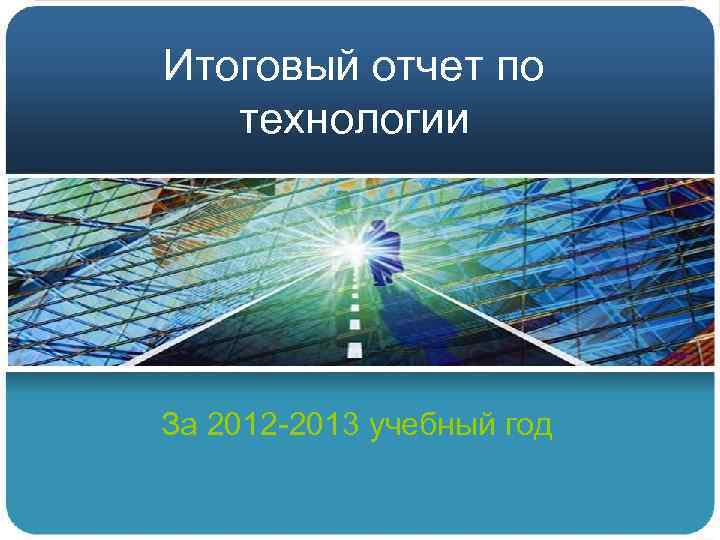 Итоговый отчет по технологии

За 2012-2013 учебный год